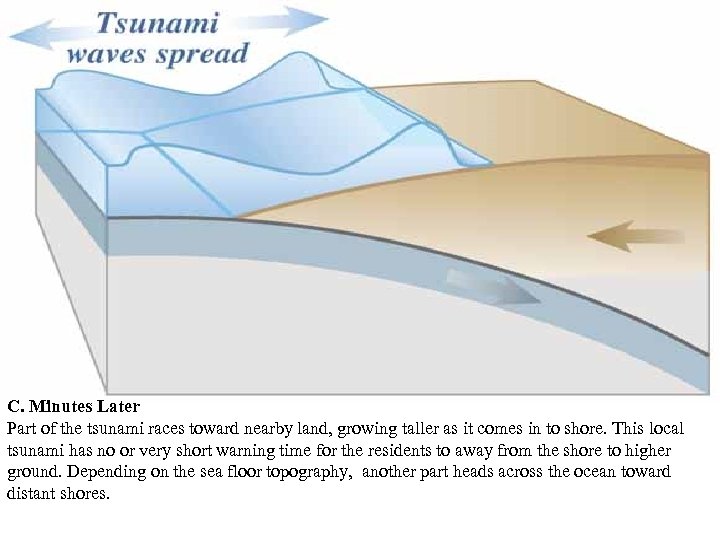 Tsunami waves spread

C. Minutes Later
Part of the tsunami races toward nearby land, growing taller as it comes in to shore. This local tsunami has no or very short warning time for the residents to away from the shore to higher ground. Depending on the sea floor topography, another part heads across the ocean toward distant shores.